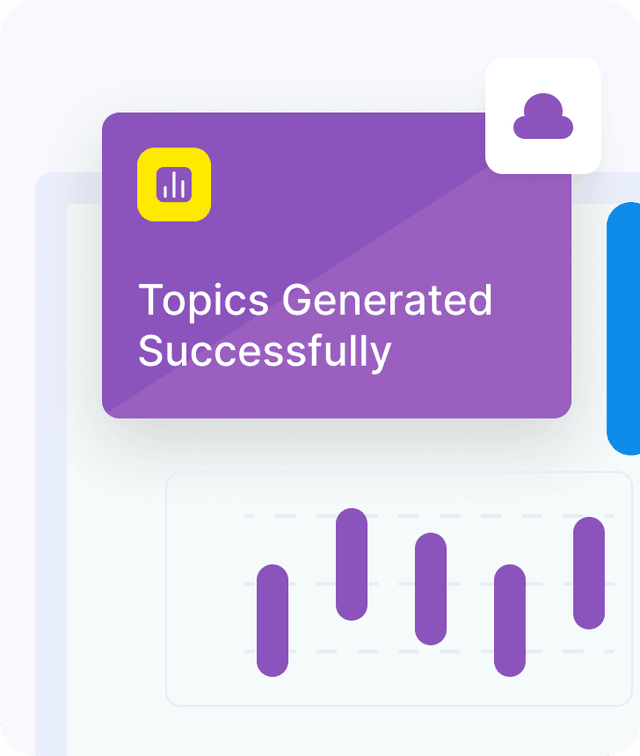 Topics Generated Successfully